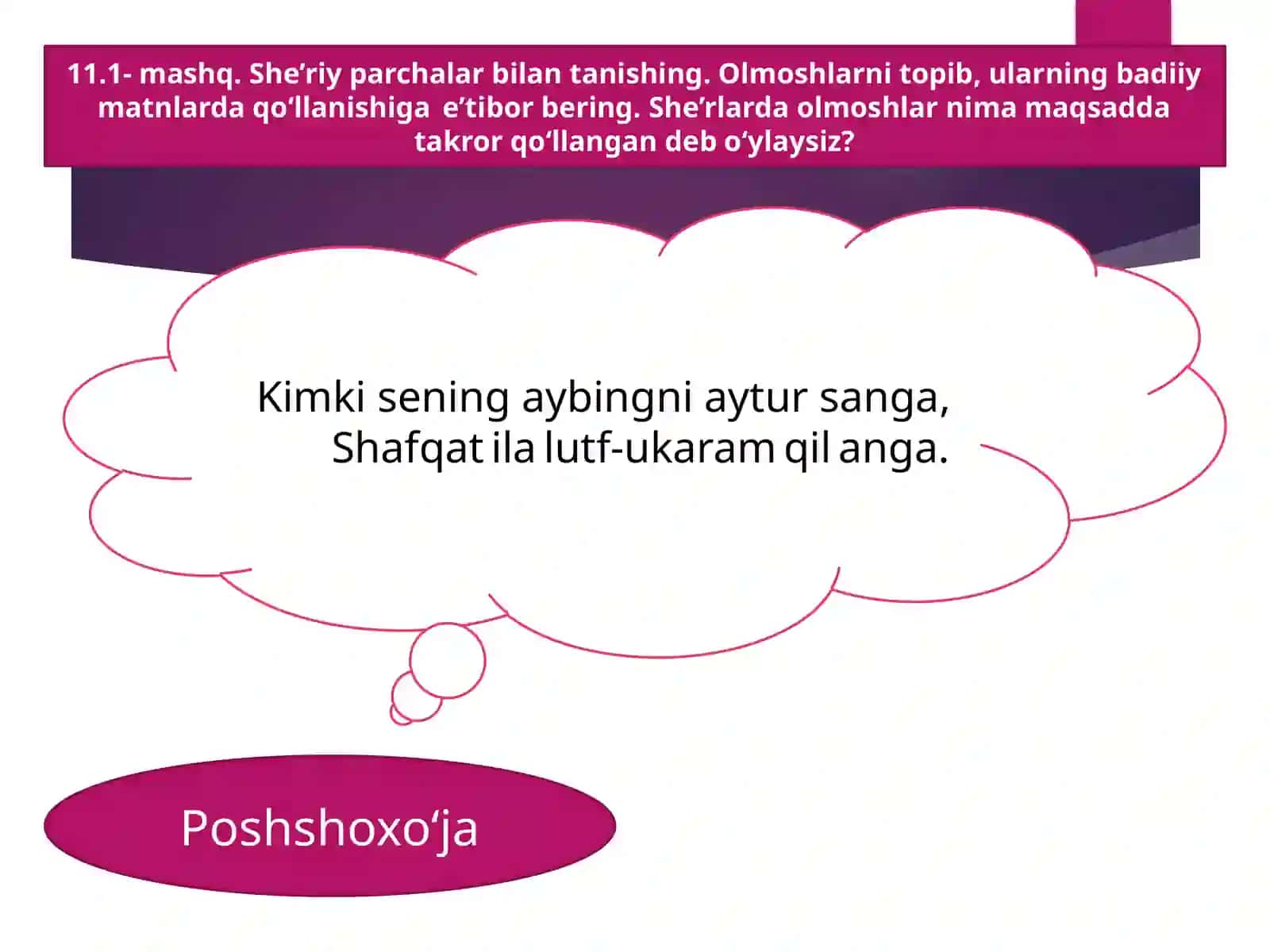 11.1- mashq. She’riy parchalar bilan tanishing. Olmoshlarni topib, ularning badiiy matnlarda qo‘llanishiga e’tibor bering. She’rlarda olmoshlar nima maqsadda takror qo‘llangan deb o‘ylaysiz?

Kimki sening aybingni aytur sanga,
Shafqat ila lutf-ukaram qil anga.

Poshshoxo‘ja